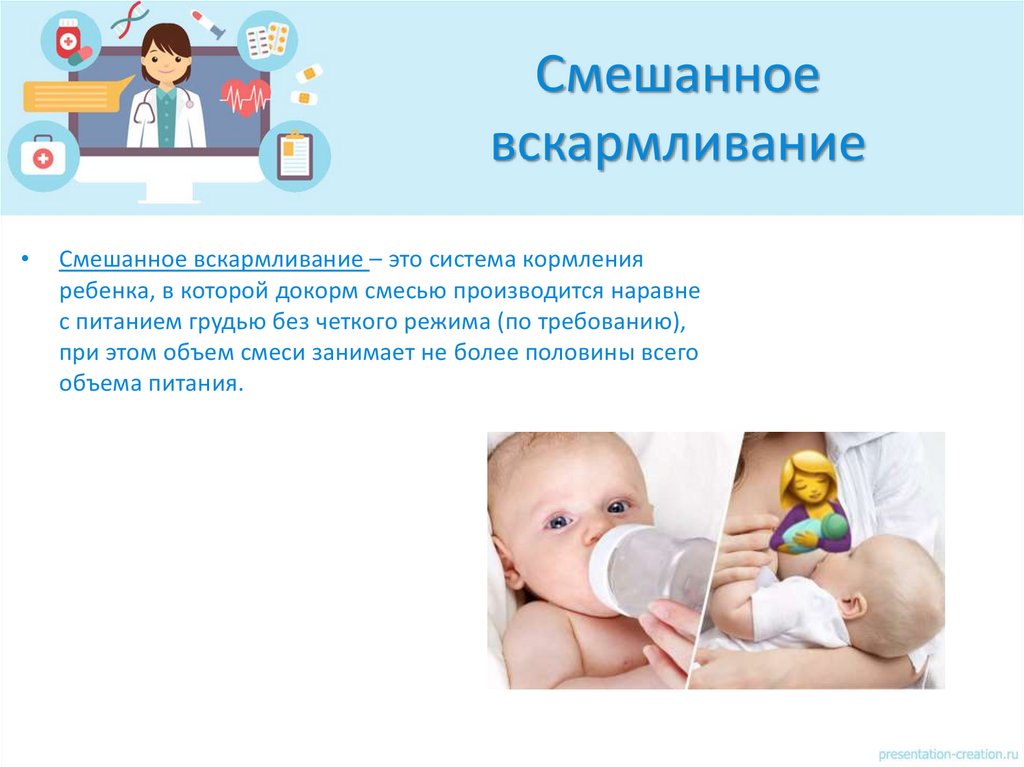 Смешанное вскармливание

• Смешанное вскармливание – это система кормления ребенка, в которой докорм смесью производится наравне с питанием грудью без четкого режима (по требованию), при этом объем смеси занимает не более половины всего объема питания.

presentation-creation.ru